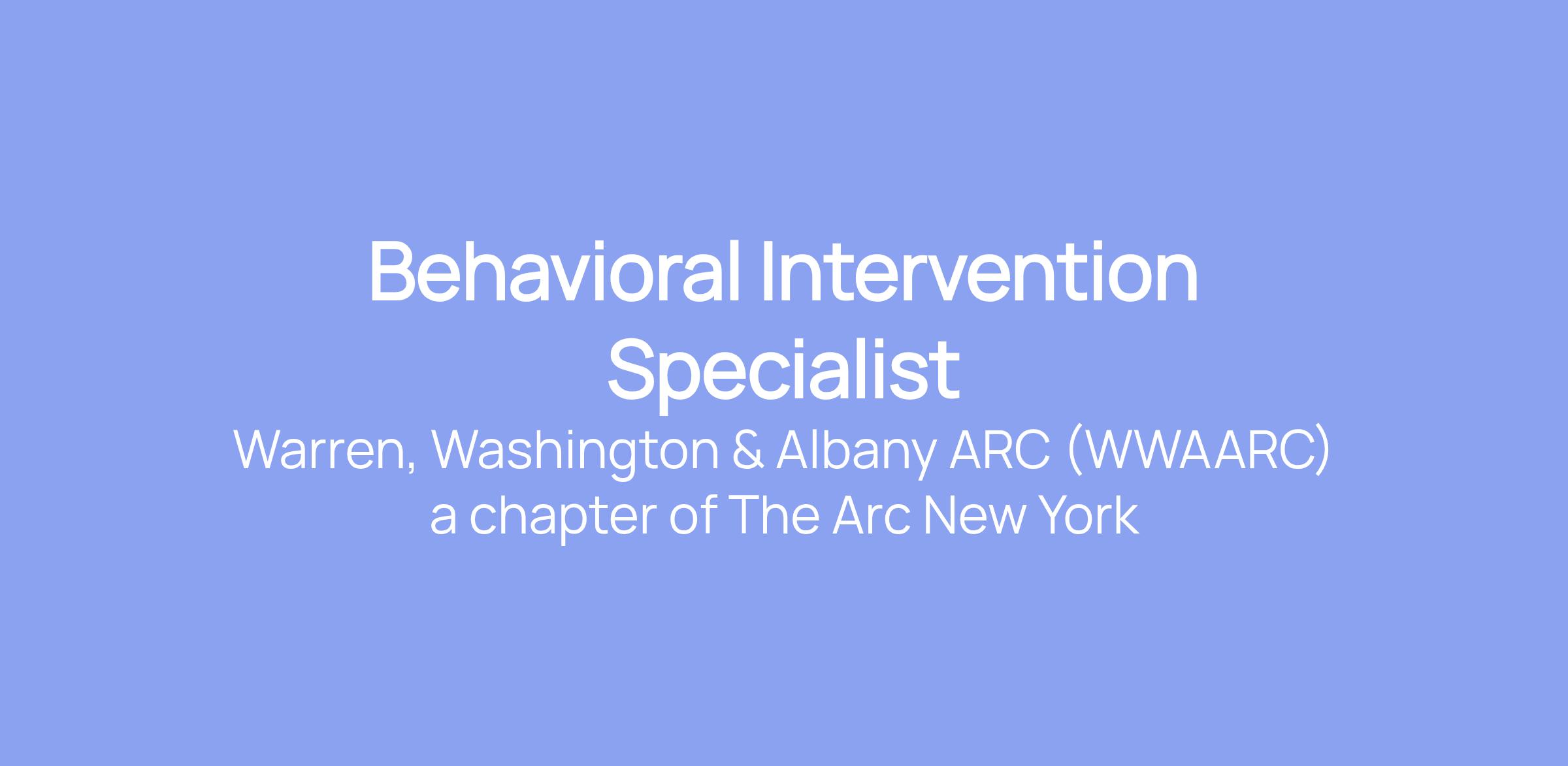 Behavioral Intervention Specialist

Warren, Washington & Albany ARC (WWAARC)
a chapter of The Arc New York